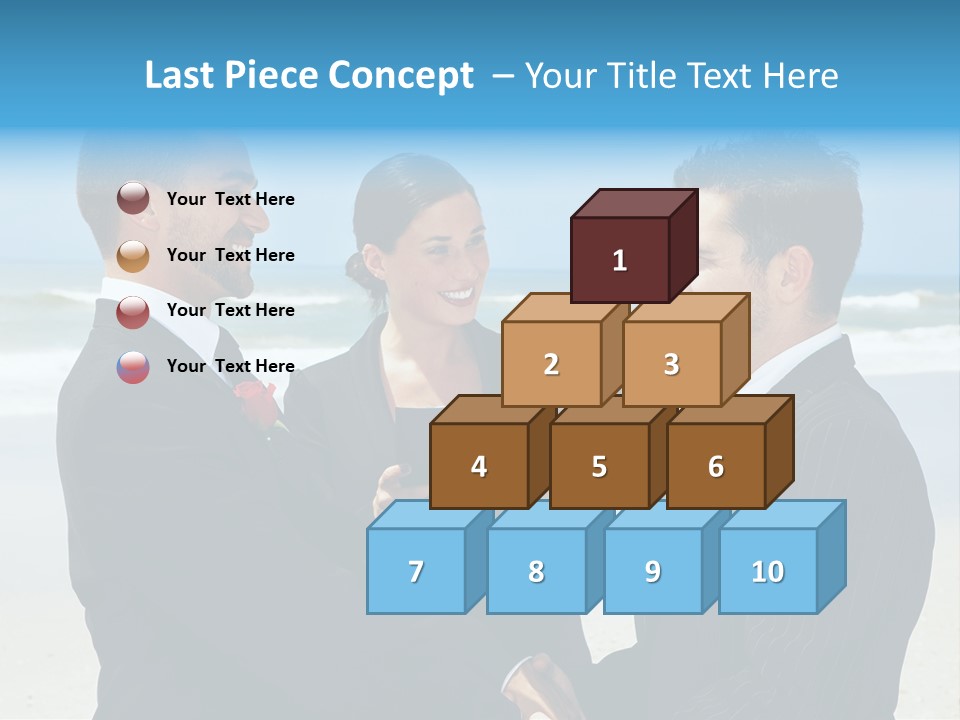 Last Piece Concept – Your Title Text Here

Your Text Here

Your Text Here

Your Text Here

Your Text Here

1

2

3

4

5

6

7

8

9

10